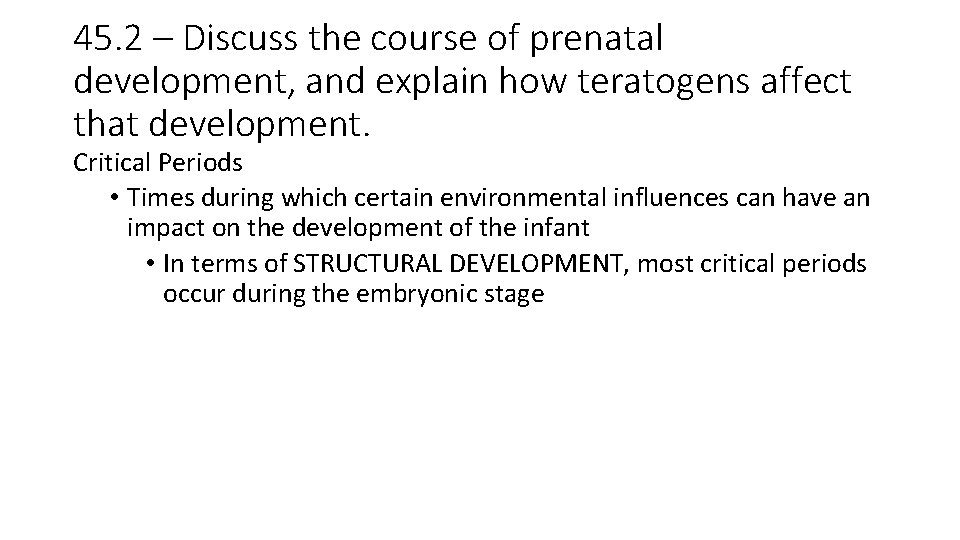 45.2 – Discuss the course of prenatal development, and explain how teratogens affect that development.

Critical Periods

• Times during which certain environmental influences can have an impact on the development of the infant

• In terms of STRUCTURAL DEVELOPMENT, most critical periods occur during the embryonic stage